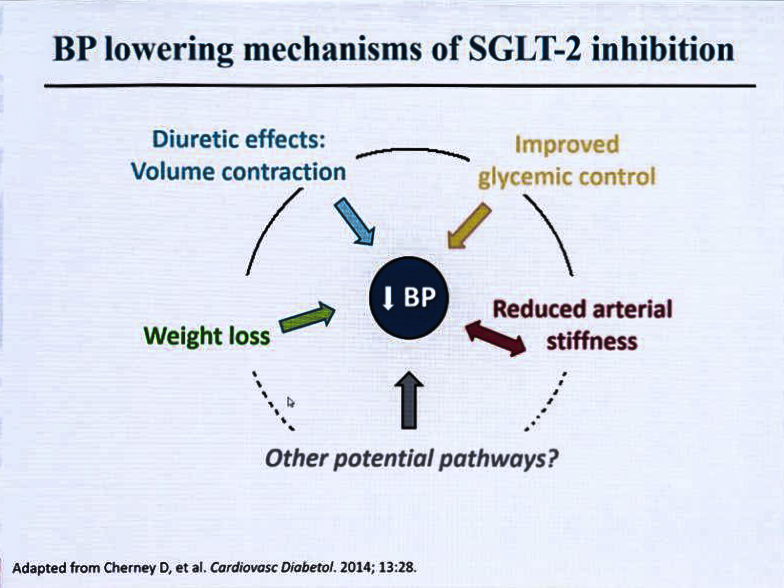 BP lowering mechanisms of SGLT-2 inhibition

Diuretic effects:
Volume contraction

Improved
glycemic control

↓ BP

Weight loss

Reduced arterial
stiffness

Other potential pathways?

Adapted from Cherney D, et al. Cardiovasc Diabetol. 2014; 13:28.